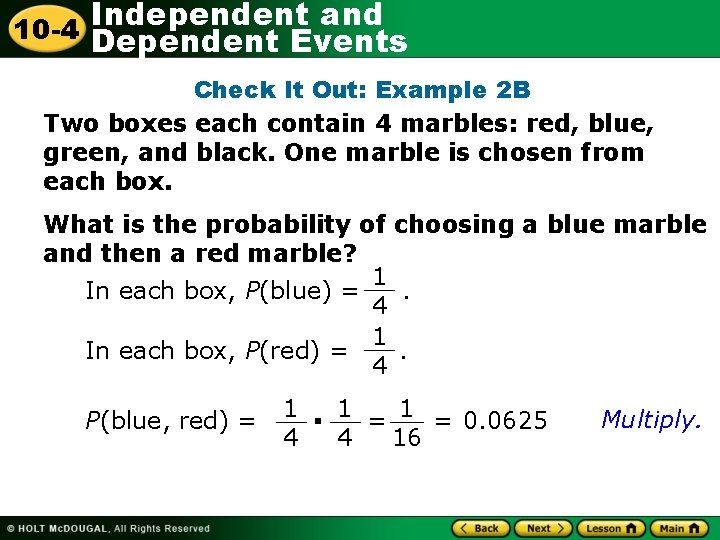 10-4 Independent and Dependent Events

Check It Out: Example 2B

Two boxes each contain 4 marbles: red, blue, green, and black. One marble is chosen from each box.

What is the probability of choosing a blue marble and then a red marble?

In each box, $P(\text{blue}) = \frac{1}{4}$.

In each box, $P(\text{red}) = \frac{1}{4}$.

$P(\text{blue, red}) = \frac{1}{4} \cdot \frac{1}{4} = \frac{1}{16} = 0.0625$ Multiply.

© HOLT McDOUGAL, All Rights Reserved

Back Next Lesson Main